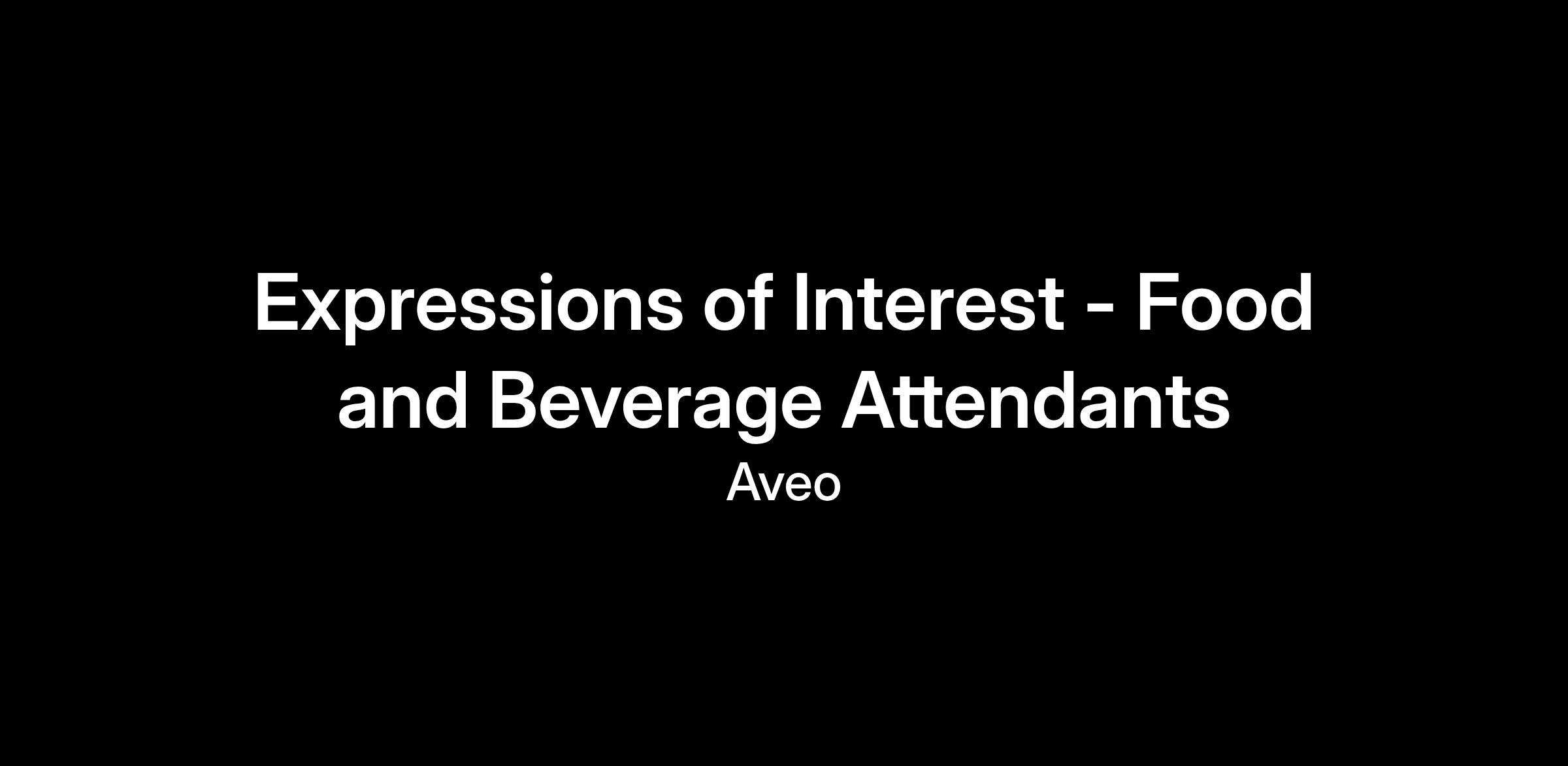 Expressions of Interest - Food and Beverage Attendants

Aveo